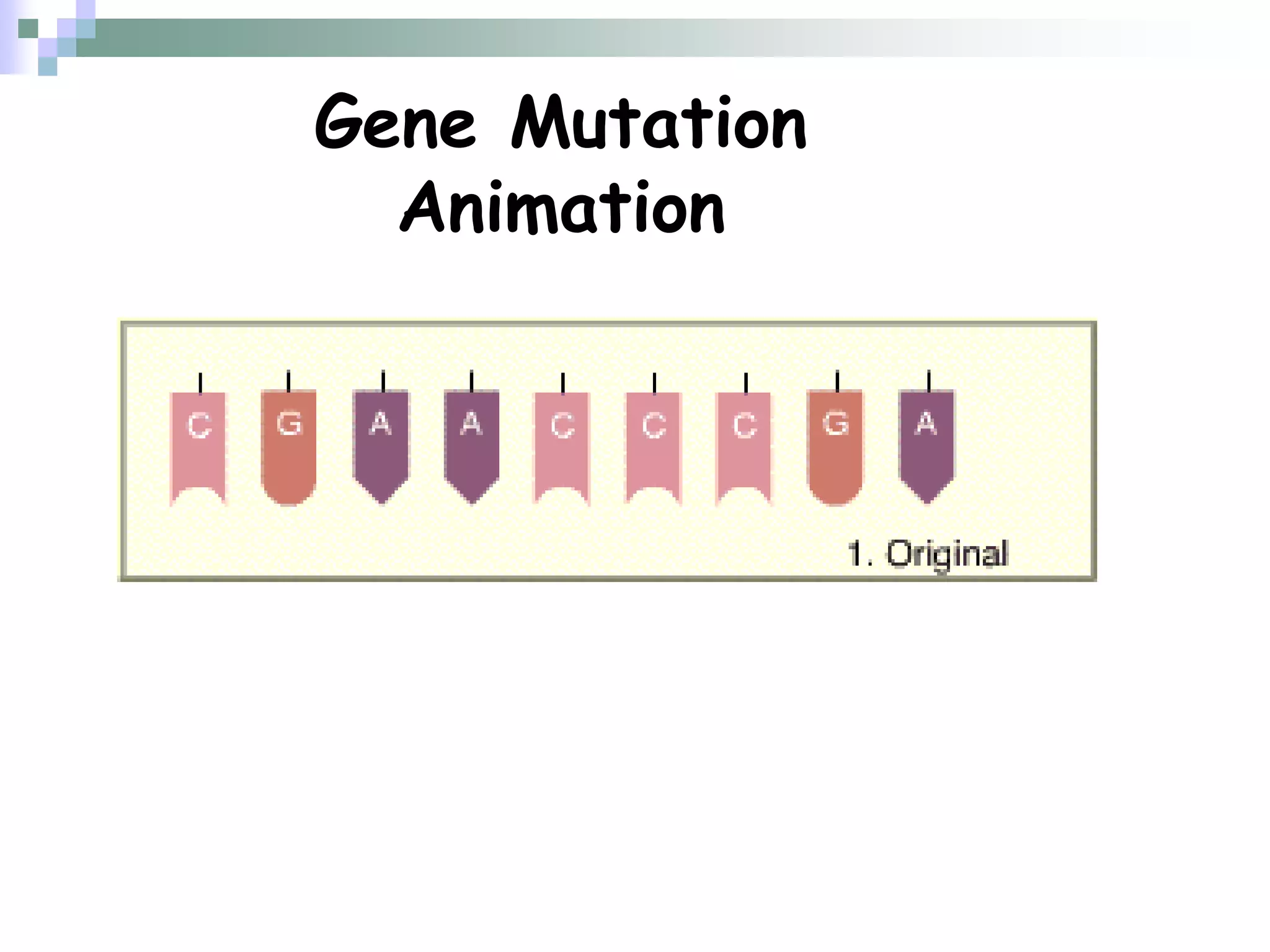 Gene Mutation Animation

C G A A C C C G A

1. Original